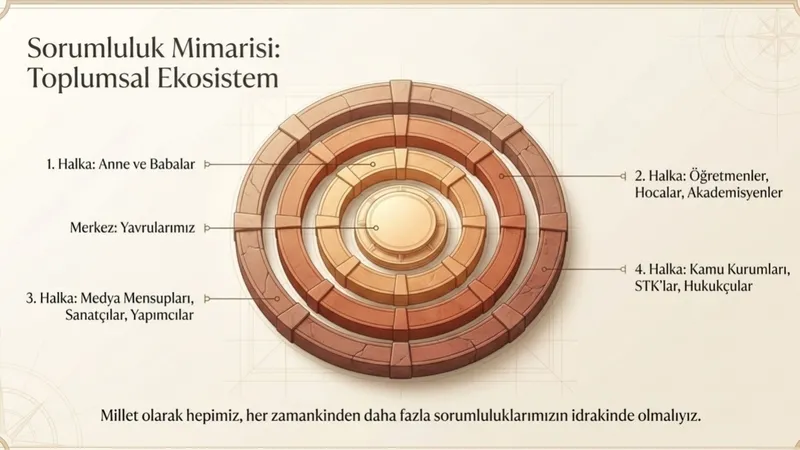 Sorumluluk Mimarisi: Toplumsal Ekosistem

1. Halka: Anne ve Babalar

Merkez: Yavrularımız

3. Halka: Medya Mensupları, Sanatçılar, Yapımcılar

2. Halka: Öğretmenler, Hocalar, Akademisyenler

4. Halka: Kamu Kurumları, STK'lar, Hukukçular

Millet olarak hepimiz, her zamankinden daha fazla sorumluluklarımızın idrakinde olmalıyız.